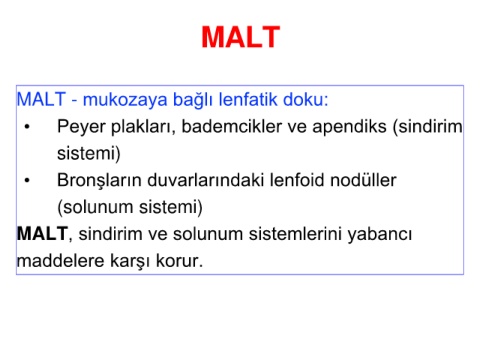 MALT

MALT - mukozaya bağlı lenfatik doku:
• Peyer plakları, bademcikler ve apendiks (sindirim sistemi)
• Bronşların duvarlarındaki lenfoid nodüller (solunum sistemi)
MALT, sindirim ve solunum sistemlerini yabancı maddelere karşı korur.